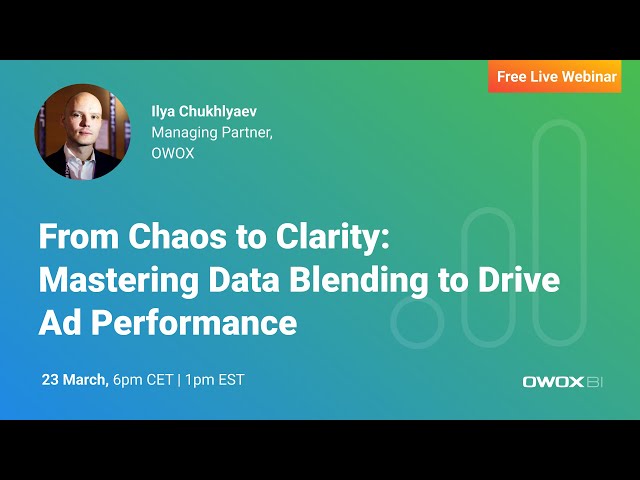 Free Live Webinar

Ilya Chukhlyaev
Managing Partner,
OWOX

From Chaos to Clarity: Mastering Data Blending to Drive Ad Performance

23 March, 6pm CET | 1pm EST

OWOX BI